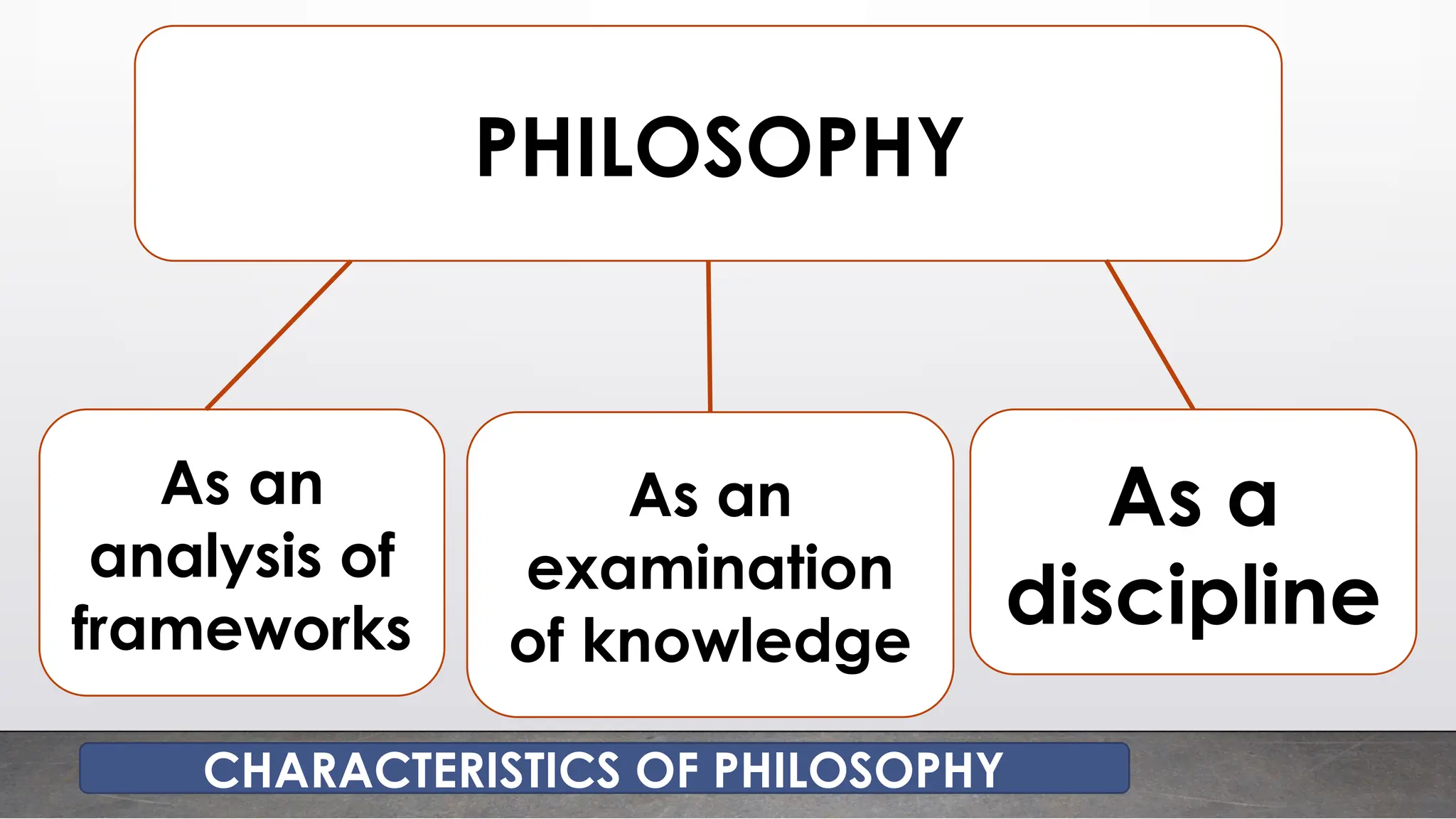 PHILOSOPHY

As an analysis of frameworks

As an examination of knowledge

As a discipline

CHARACTERISTICS OF PHILOSOPHY